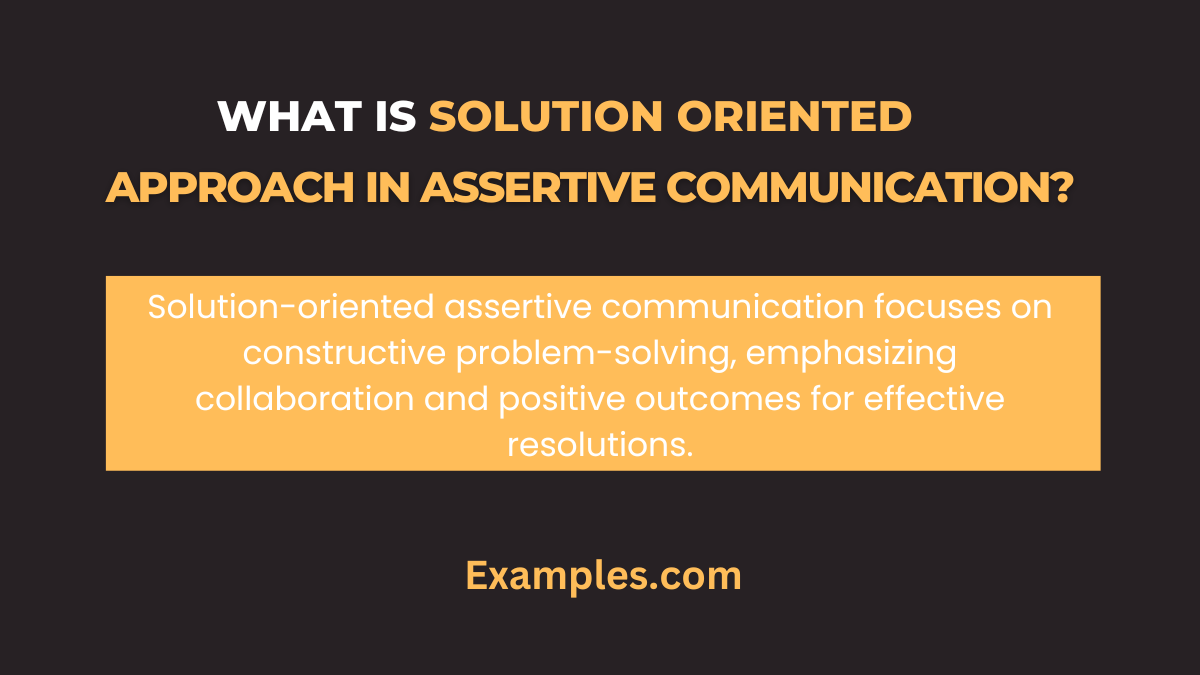 WHAT IS SOLUTION ORIENTED APPROACH IN ASSERTIVE COMMUNICATION?

Solution-oriented assertive communication focuses on constructive problem-solving, emphasizing collaboration and positive outcomes for effective resolutions.

Examples.com